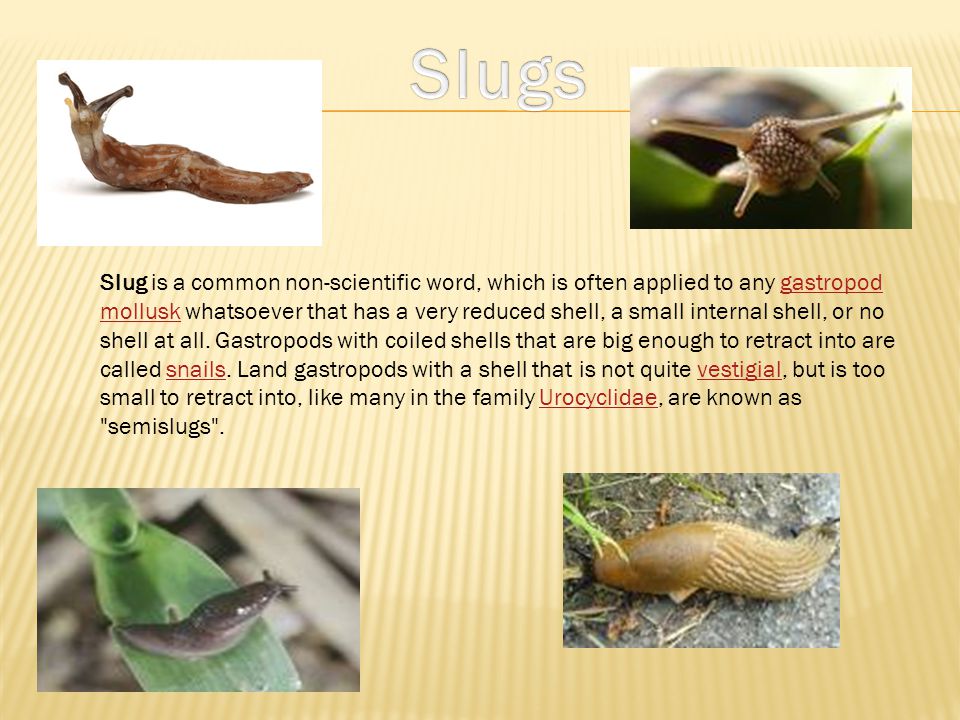 Slugs

Slug is a common non-scientific word, which is often applied to any gastropod mollusk whatsoever that has a very reduced shell, a small internal shell, or no shell at all. Gastropods with coiled shells that are big enough to retract into are called snails. Land gastropods with a shell that is not quite vestigial, but is too small to retract into, like many in the family Urocyclidae, are known as "semislugs".